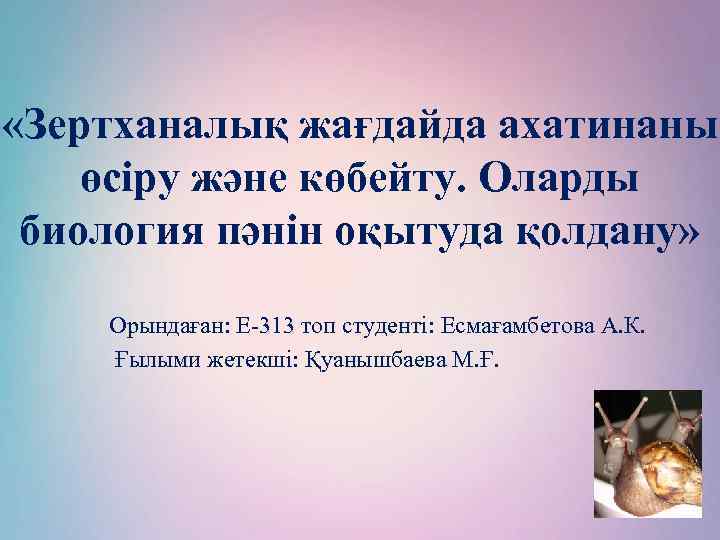 «Зертханалық жағдайда ахатинаны өсіру және көбейту. Оларды биология пәнін оқытуда қолдану»

Орындаған: Е-313 топ студенті: Есмағамбетова А.К.
Ғылыми жетекші: Қуанышбаева М.Ғ.